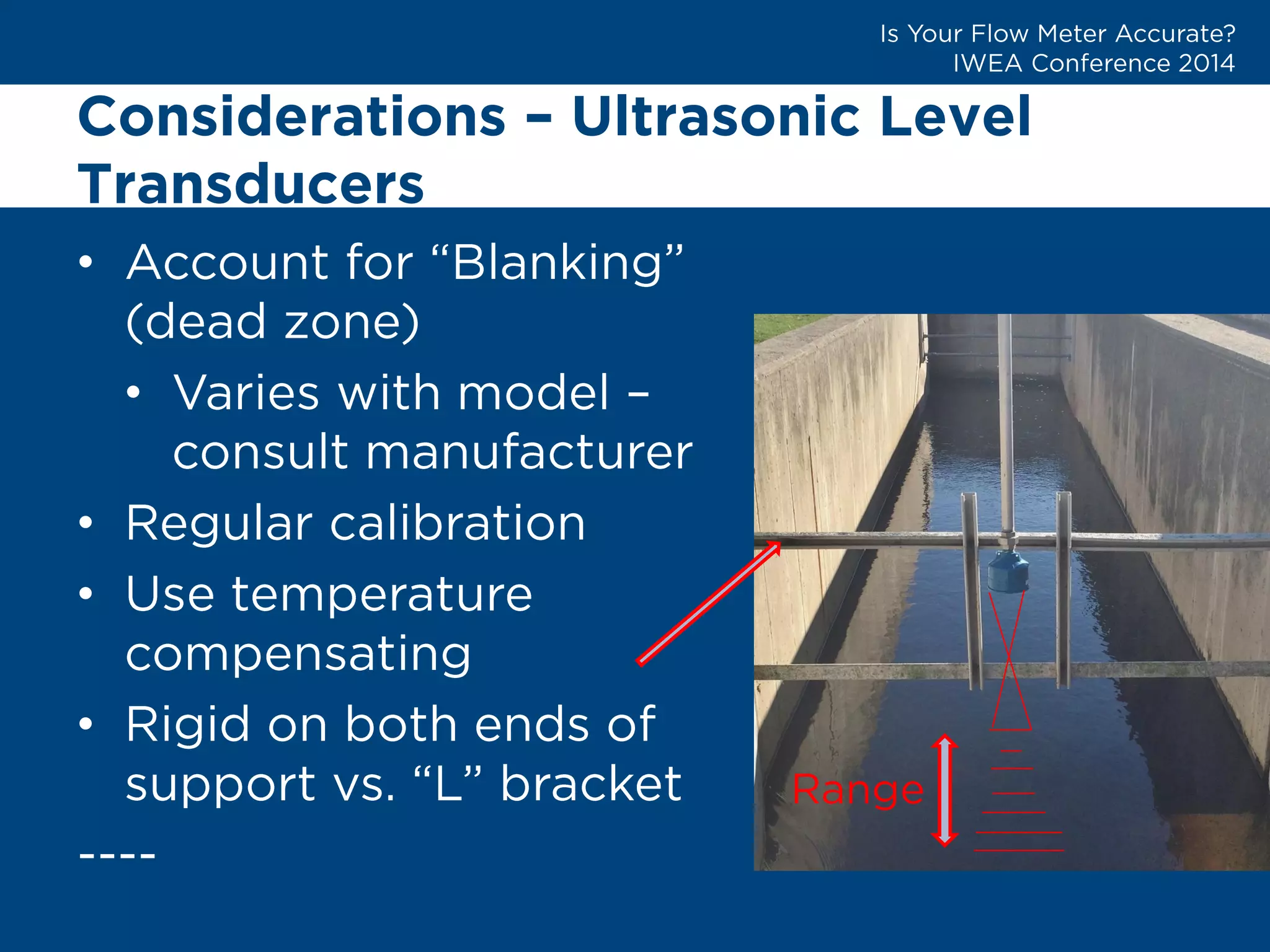 Is Your Flow Meter Accurate?
IWEA Conference 2014

Considerations – Ultrasonic Level Transducers

• Account for “Blanking” (dead zone)
  • Varies with model – consult manufacturer
• Regular calibration
• Use temperature compensating
• Rigid on both ends of support vs. “L” bracket

----

Range